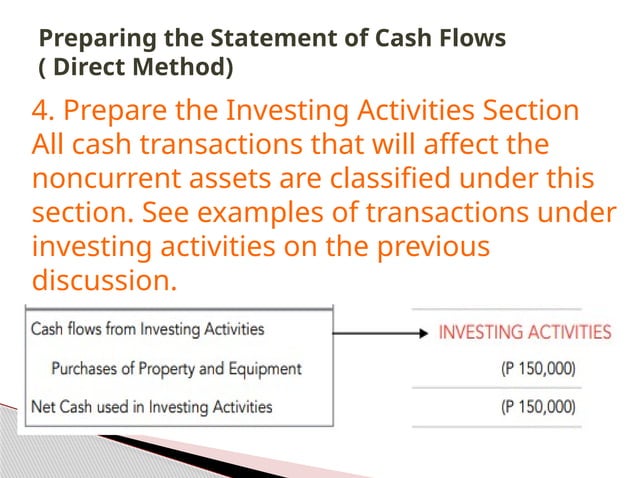 Preparing the Statement of Cash Flows ( Direct Method)

4. Prepare the Investing Activities Section All cash transactions that will affect the noncurrent assets are classified under this section. See examples of transactions under investing activities on the previous discussion.

| Cash flows from Investing Activities | INVESTING ACTIVITIES |
|---|---|
| Purchases of Property and Equipment | (P 150,000) |
| Net Cash used in Investing Activities | (P 150,000) |